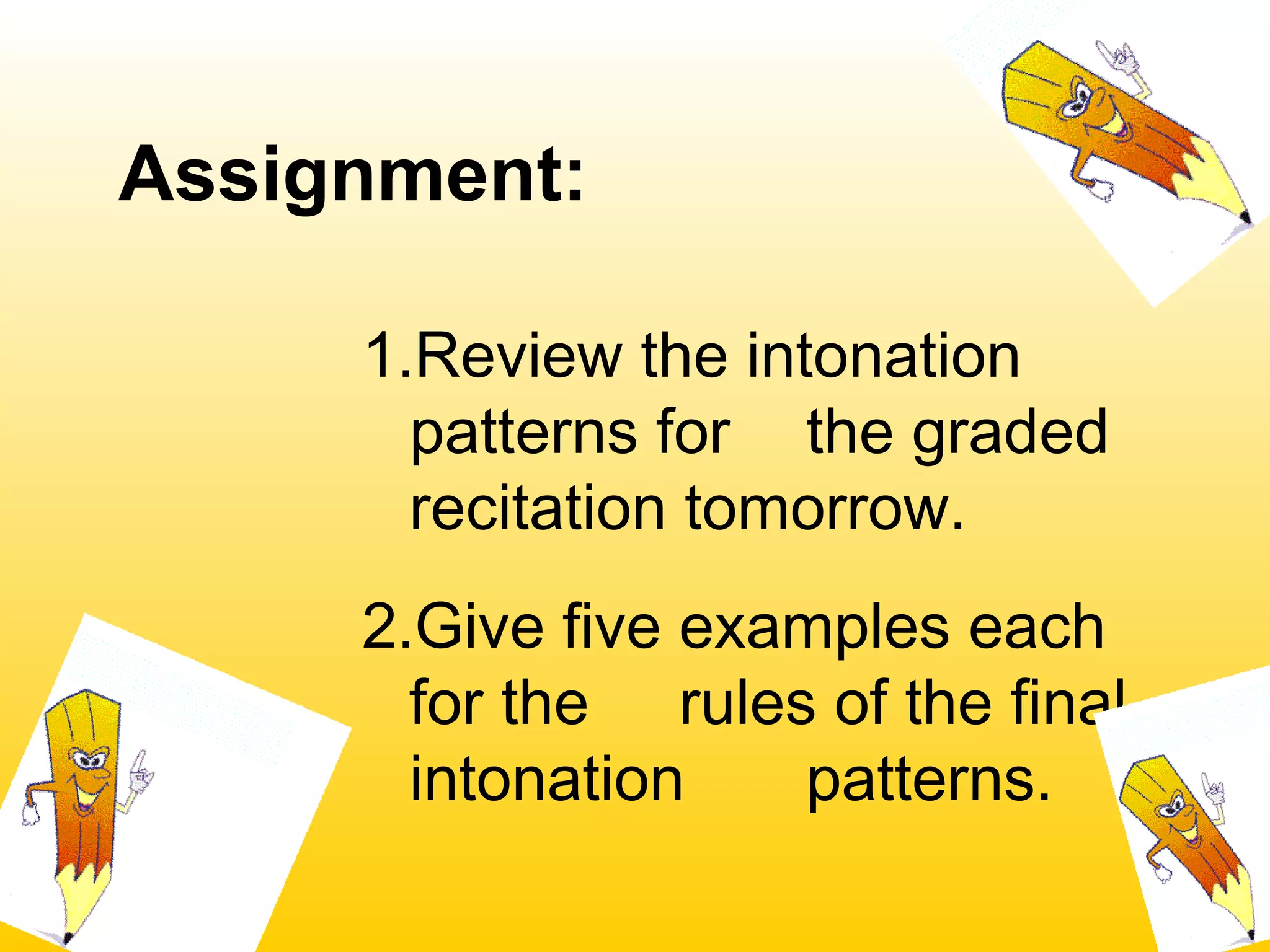 Assignment:

1.Review the intonation patterns for the graded recitation tomorrow.

2.Give five examples each for the rules of the final intonation patterns.